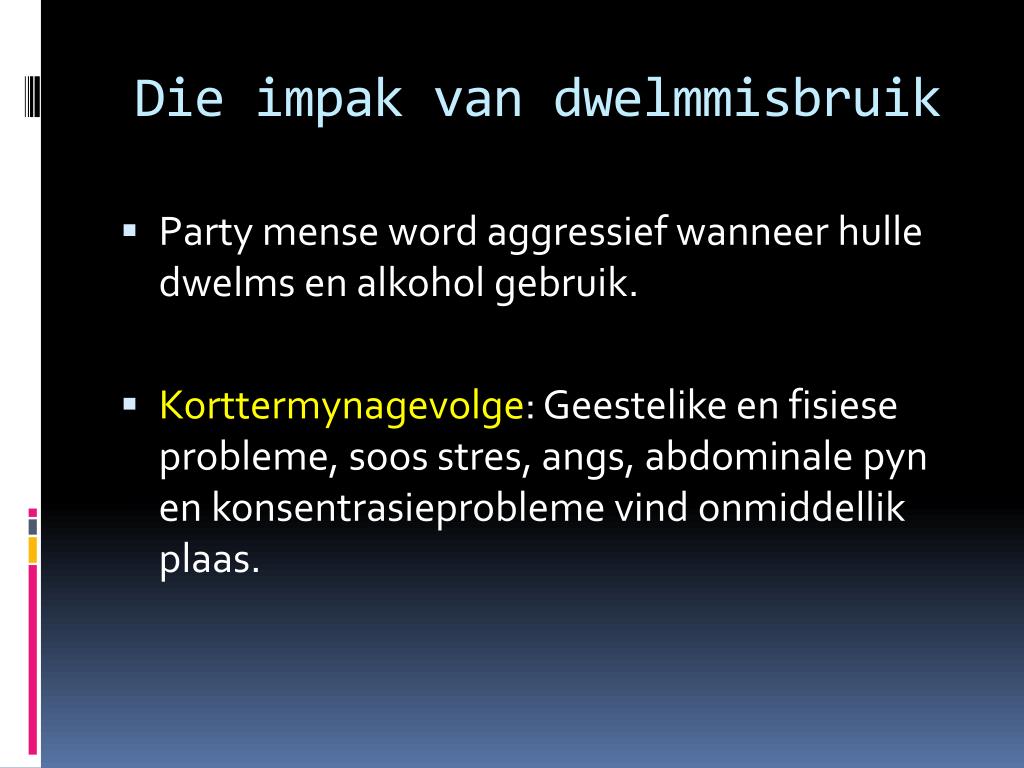 Die impak van dwelmmisbruik

▪ Party mense word aggressief wanneer hulle dwelms en alkohol gebruik.

▪ Korttermynagevolge: Geestelike en fisiese probleme, soos stres, angs, abdominale pyn en konsentrasieprobleme vind onmiddellik plaas.